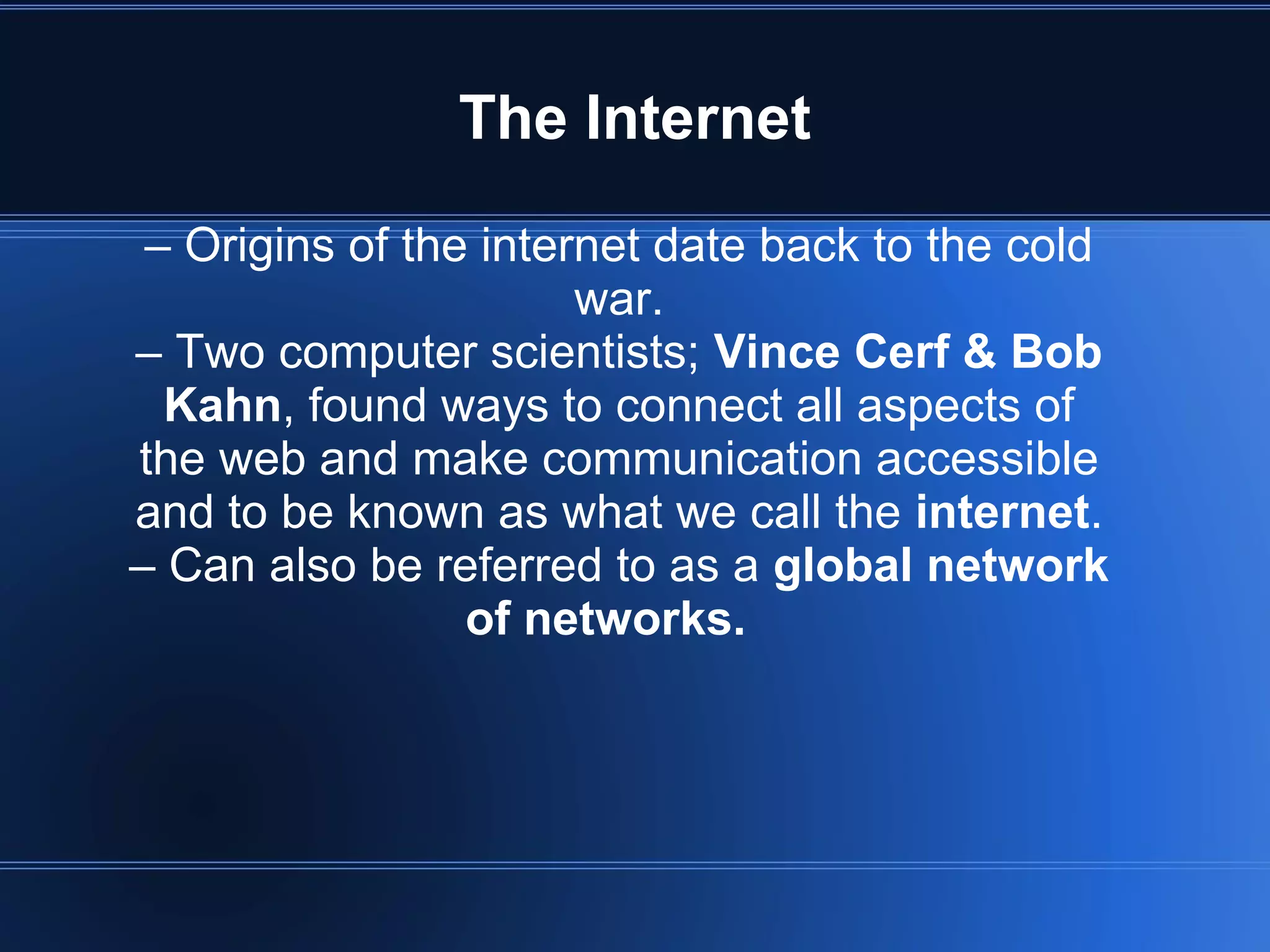 The Internet

– Origins of the internet date back to the cold war.

– Two computer scientists; Vince Cerf & Bob Kahn, found ways to connect all aspects of the web and make communication accessible and to be known as what we call the internet.

– Can also be referred to as a global network of networks.